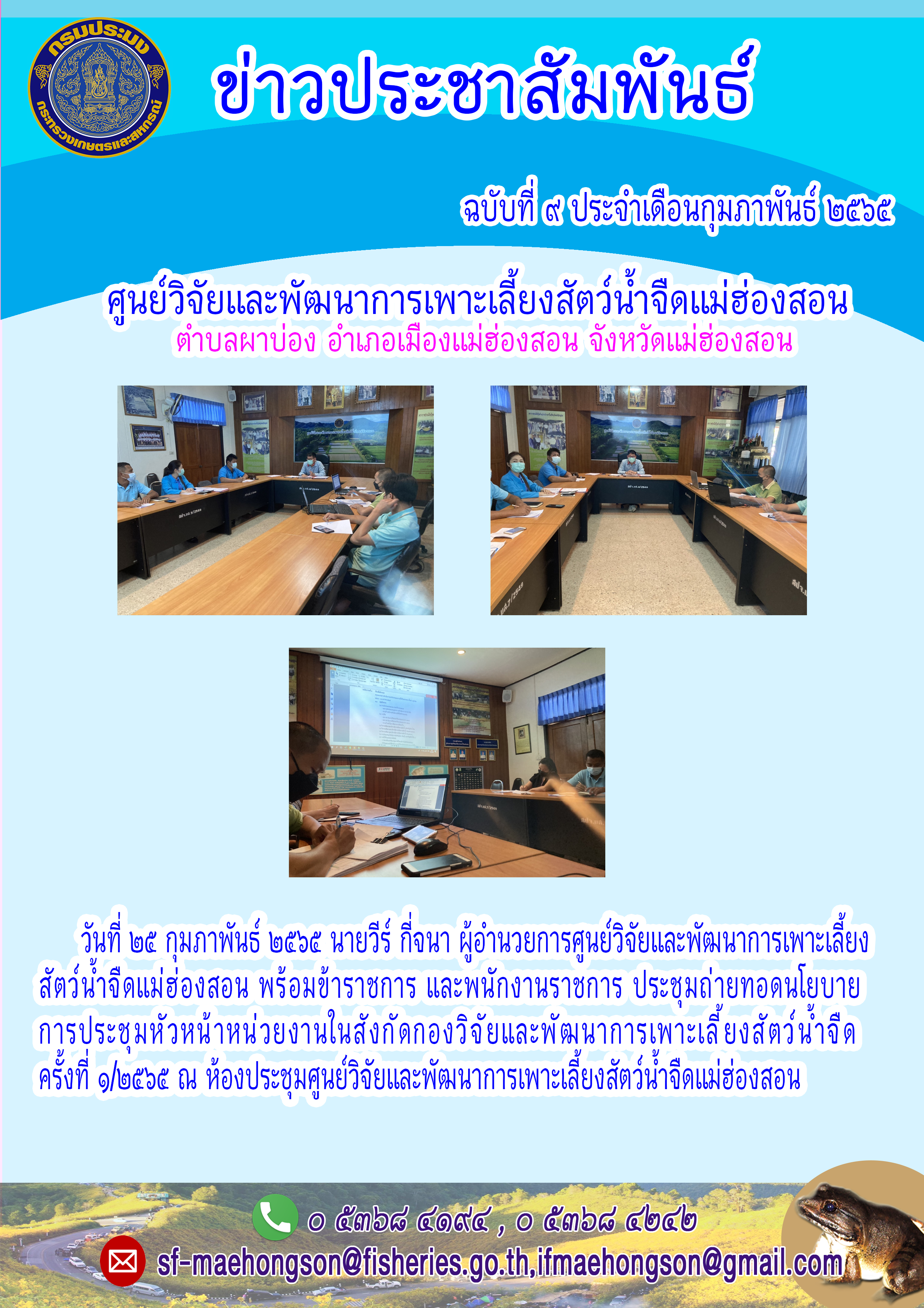 กรมประมง
กระทรวงเกษตรและสหกรณ์

ข่าวประชาสัมพันธ์

ฉบับที่ ๙ ประจำเดือนกุมภาพันธ์ ๒๕๖๕

ศูนย์วิจัยและพัฒนาการเพาะเลี้ยงสัตว์น้ำจืดแม่ฮ่องสอน
ตำบลผาบ่อง อำเภอเมืองแม่ฮ่องสอน จังหวัดแม่ฮ่องสอน

วันที่ ๒๕ กุมภาพันธ์ ๒๕๖๕ นายวีร์ กี่จนา ผู้อำนวยการศูนย์วิจัยและพัฒนาการเพาะเลี้ยงสัตว์น้ำจืดแม่ฮ่องสอน พร้อมข้าราชการ และพนักงานราชการ ประชุมถ่ายทอดนโยบายการประชุมหัวหน้าหน่วยงานในสังกัดกองวิจัยและพัฒนาการเพาะเลี้ยงสัตว์น้ำจืด ครั้งที่ ๑/๒๕๖๕ ณ ห้องประชุมศูนย์วิจัยและพัฒนาการเพาะเลี้ยงสัตว์น้ำจืดแม่ฮ่องสอน

๐ ๕๓๖๘ ๔๑๙๔ , ๐ ๕๓๖๘ ๔๒๔๒
sf-maehongson@fisheries.go.th,ifmaehongson@gmail.com